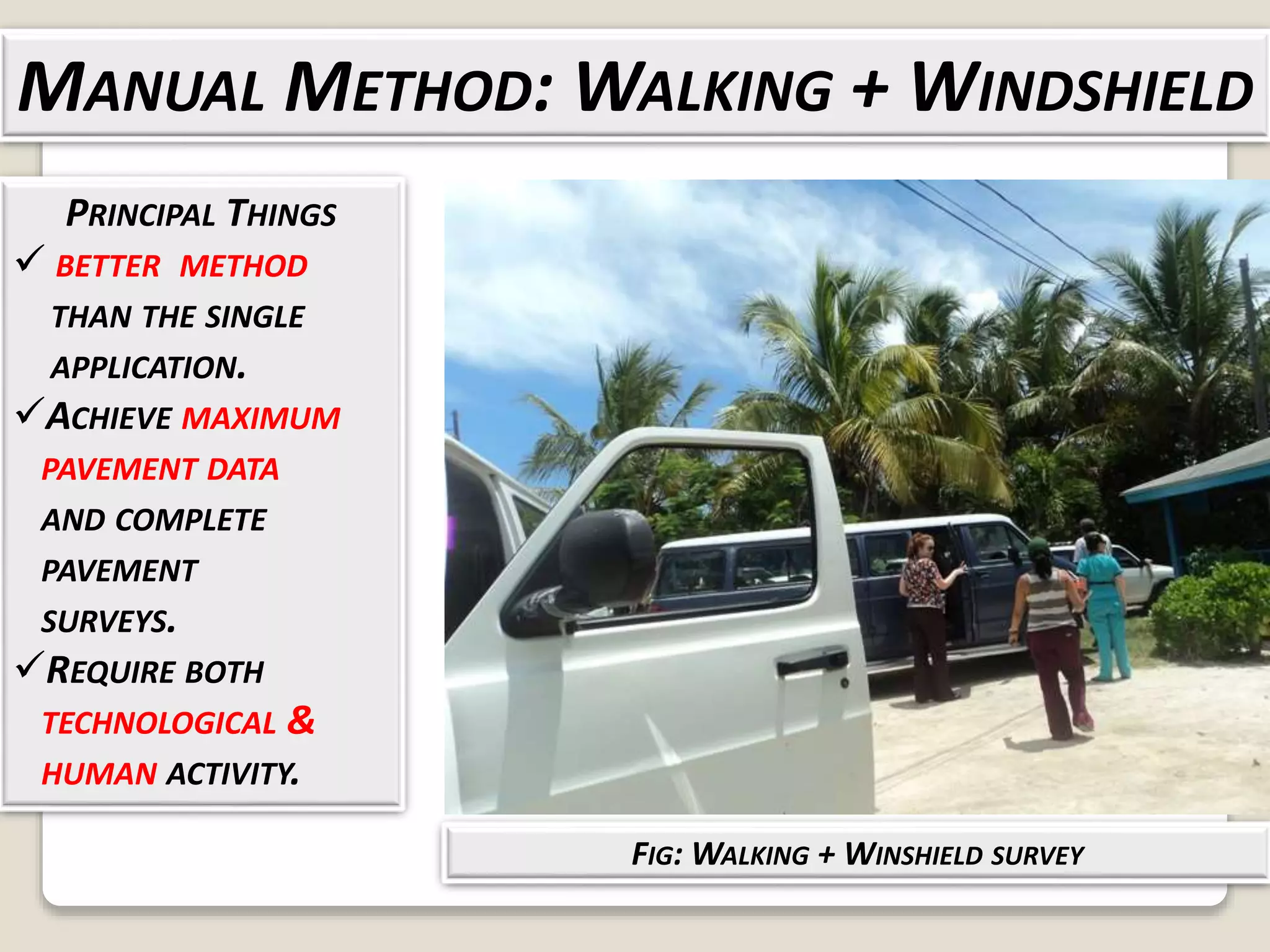 MANUAL METHOD: WALKING + WINDSHIELD

PRINCIPAL THINGS

✓ BETTER METHOD THAN THE SINGLE APPLICATION.

✓ ACHIEVE MAXIMUM PAVEMENT DATA AND COMPLETE PAVEMENT SURVEYS.

✓ REQUIRE BOTH TECHNOLOGICAL & HUMAN ACTIVITY.

FIG: WALKING + WINSHIELD SURVEY